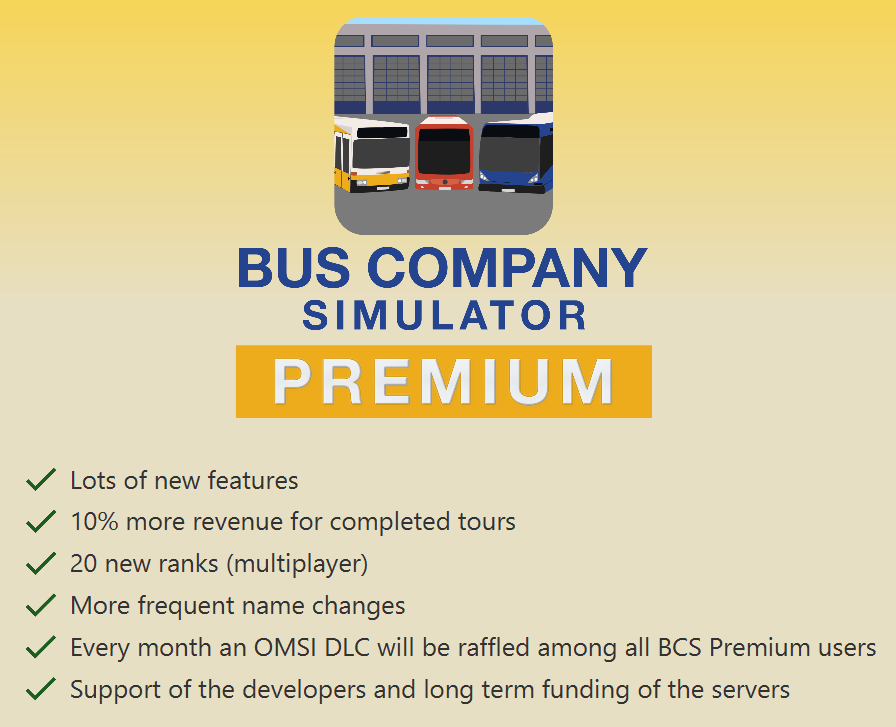 BUS COMPANY
SIMULATOR
PREMIUM

✓ Lots of new features
✓ 10% more revenue for completed tours
✓ 20 new ranks (multiplayer)
✓ More frequent name changes
✓ Every month an OMSI DLC will be raffled among all BCS Premium users
✓ Support of the developers and long term funding of the servers